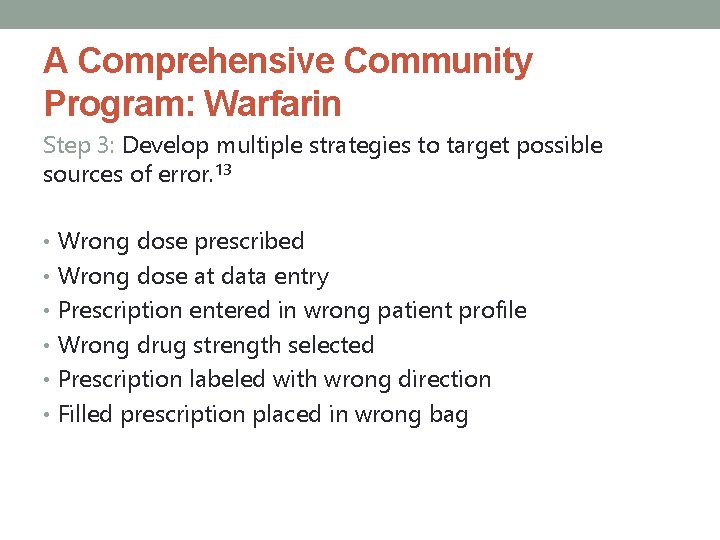 A Comprehensive Community Program: Warfarin

Step 3: Develop multiple strategies to target possible sources of error.$^{13}$

• Wrong dose prescribed
• Wrong dose at data entry
• Prescription entered in wrong patient profile
• Wrong drug strength selected
• Prescription labeled with wrong direction
• Filled prescription placed in wrong bag